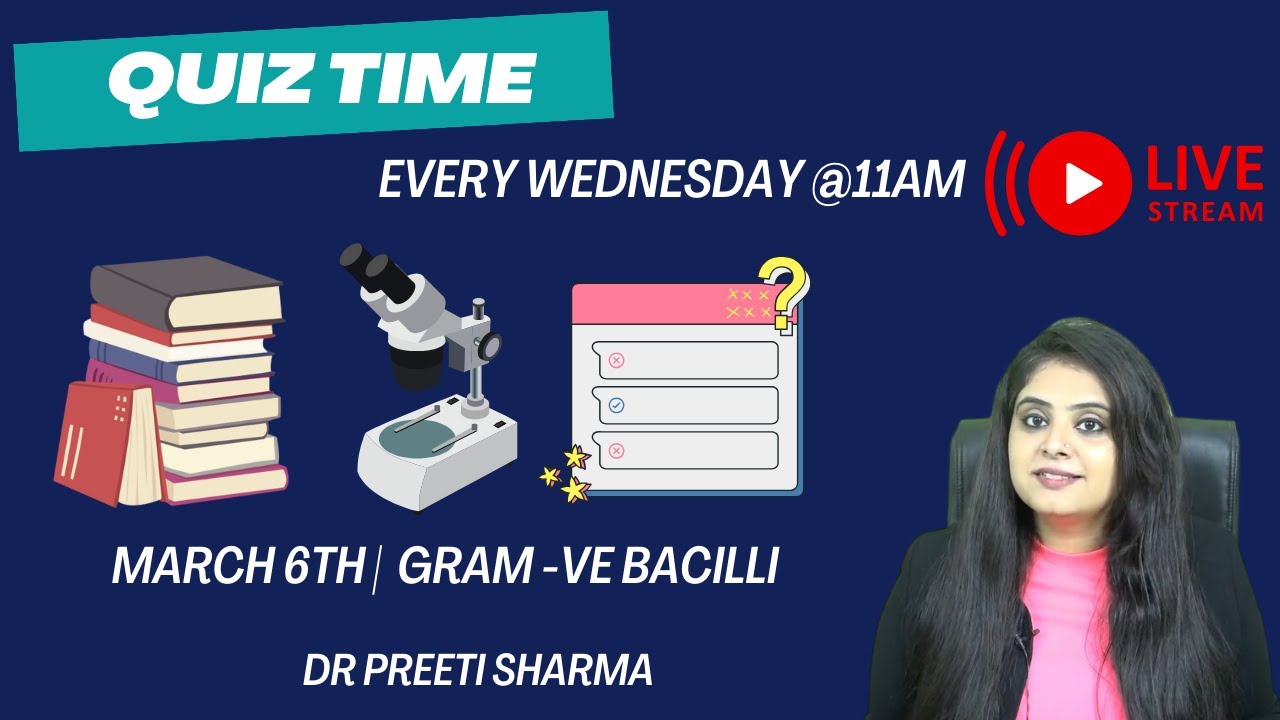 QUIZ TIME

EVERY WEDNESDAY @11AM

LIVE
STREAM

MARCH 6TH | GRAM -VE BACILLI

DR PREETI SHARMA